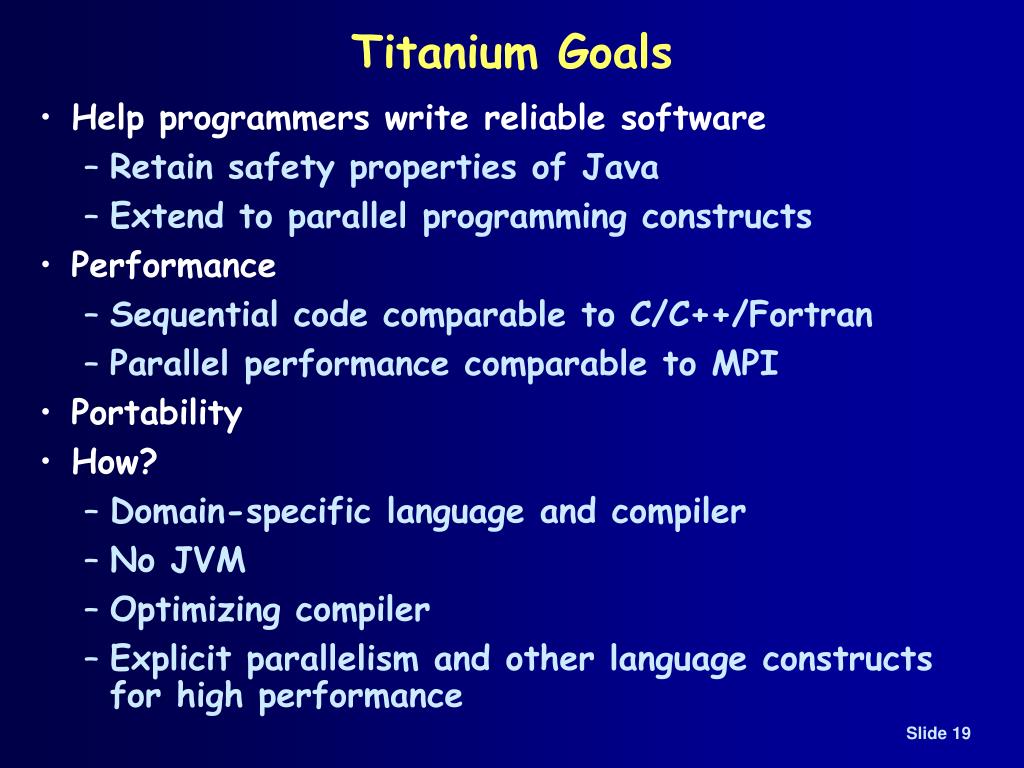 Titanium Goals

• Help programmers write reliable software
– Retain safety properties of Java
– Extend to parallel programming constructs
• Performance
– Sequential code comparable to C/C++/Fortran
– Parallel performance comparable to MPI
• Portability
• How?
– Domain-specific language and compiler
– No JVM
– Optimizing compiler
– Explicit parallelism and other language constructs for high performance

Slide 19